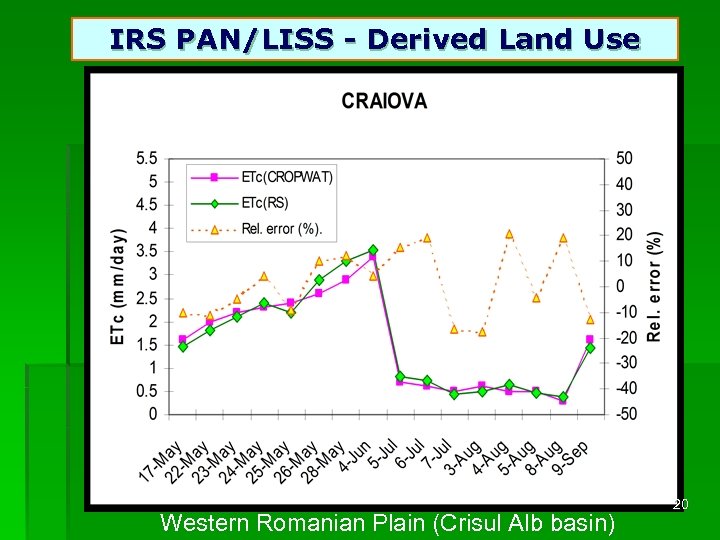 IRS PAN/LISS - Derived Land Use

CRAIOVA

ETc(CROPWAT)
ETc(RS)
Rel. error (%).

ETc (mm/day)

5.5
5
4.5
4
3.5
3
2.5
2
1.5
1
0.5
0

Rel. error (%)

50
40
30
20
10
0
-10
-20
-30
-40
-50

17-May
22-May
23-May
24-May
25-May
26-May
28-May
4-Jun
5-Jul
6-Jul
7-Jul
3-Aug
4-Aug
5-Aug
8-Aug
9-Sep

20

Western Romanian Plain (Crisul Alb basin)